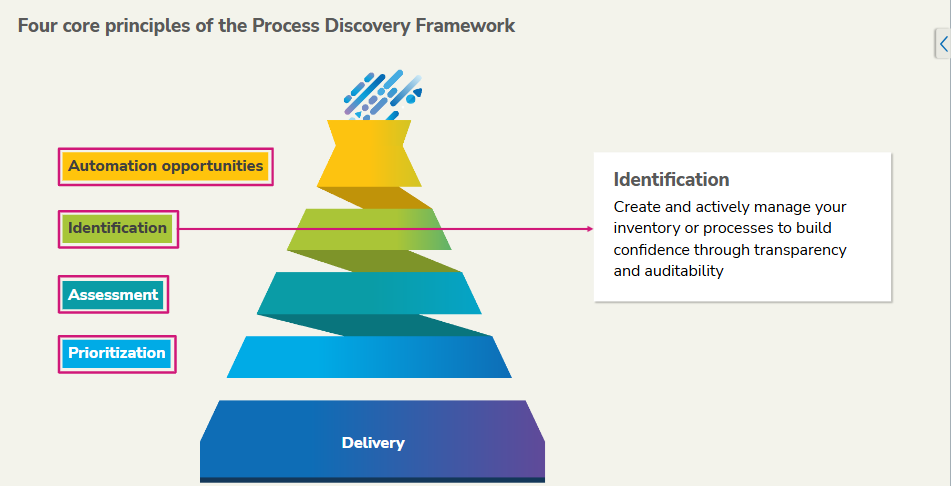 Four core principles of the Process Discovery Framework

Automation opportunities

Identification

Assessment

Prioritization

Delivery

Identification

Create and actively manage your inventory or processes to build confidence through transparency and auditability